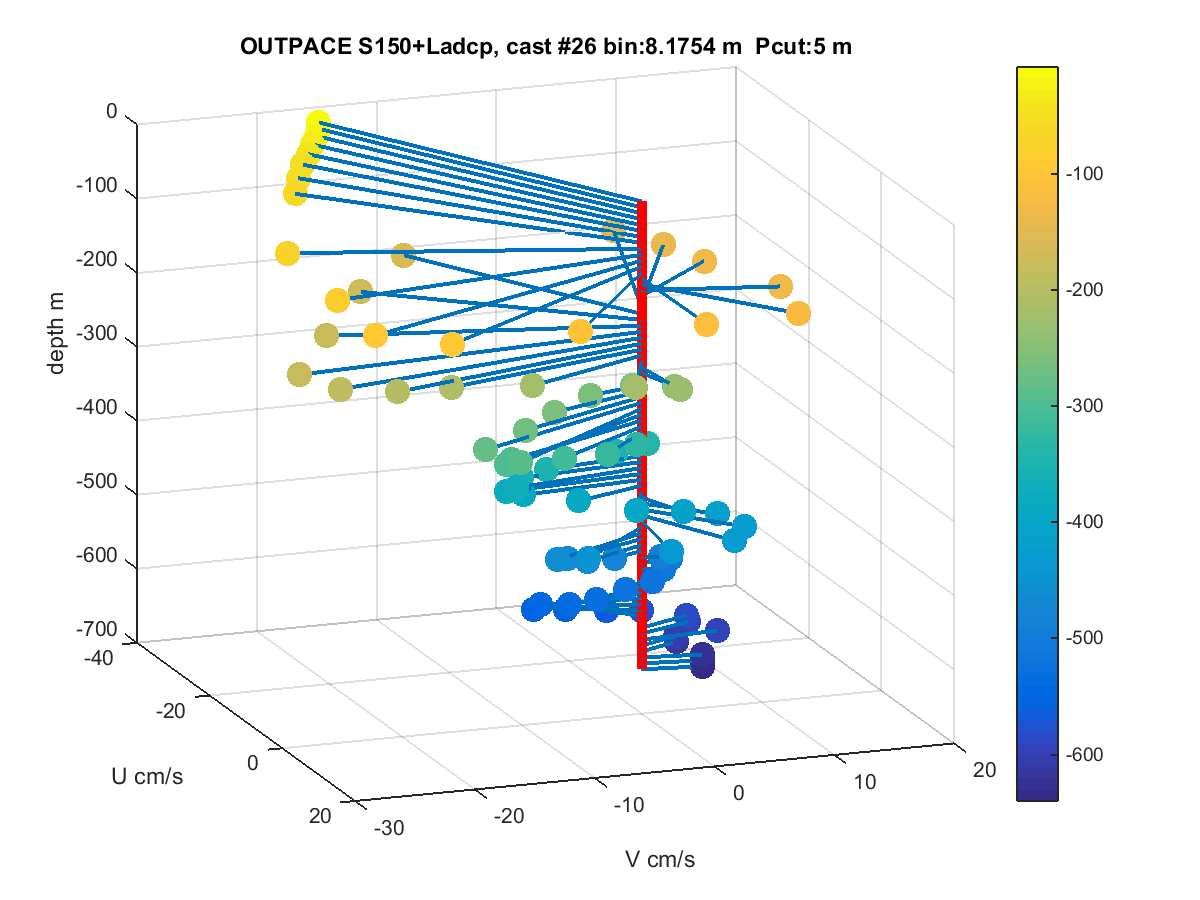 OUTPACE S150+Ladcp, cast #26 bin:8.1754 m Pcut:5 m

0
-100
-200
-300
-400
-500
-600
-700
depth m

-40
-20
0
20
U cm/s

-30
-20
-10
0
10
20
V cm/s

-100
-200
-300
-400
-500
-600